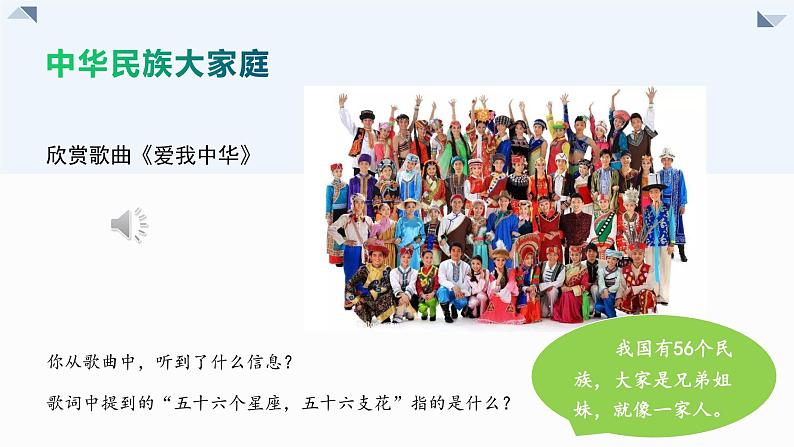 中华民族大家庭

欣赏歌曲《爱我中华》

你从歌曲中，听到了什么信息？

歌词中提到的“五十六个星座，五十六支花”指的是什么？

我国有56个民族，大家是兄弟姐妹，就像一家人。